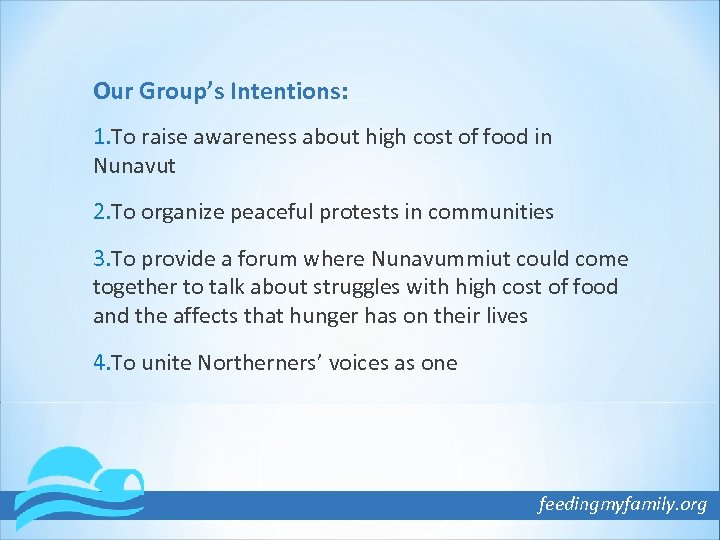 Our Group's Intentions:

1.To raise awareness about high cost of food in Nunavut

2.To organize peaceful protests in communities

3.To provide a forum where Nunavummiut could come together to talk about struggles with high cost of food and the affects that hunger has on their lives

4.To unite Northerners' voices as one

feedingmyfamily.org